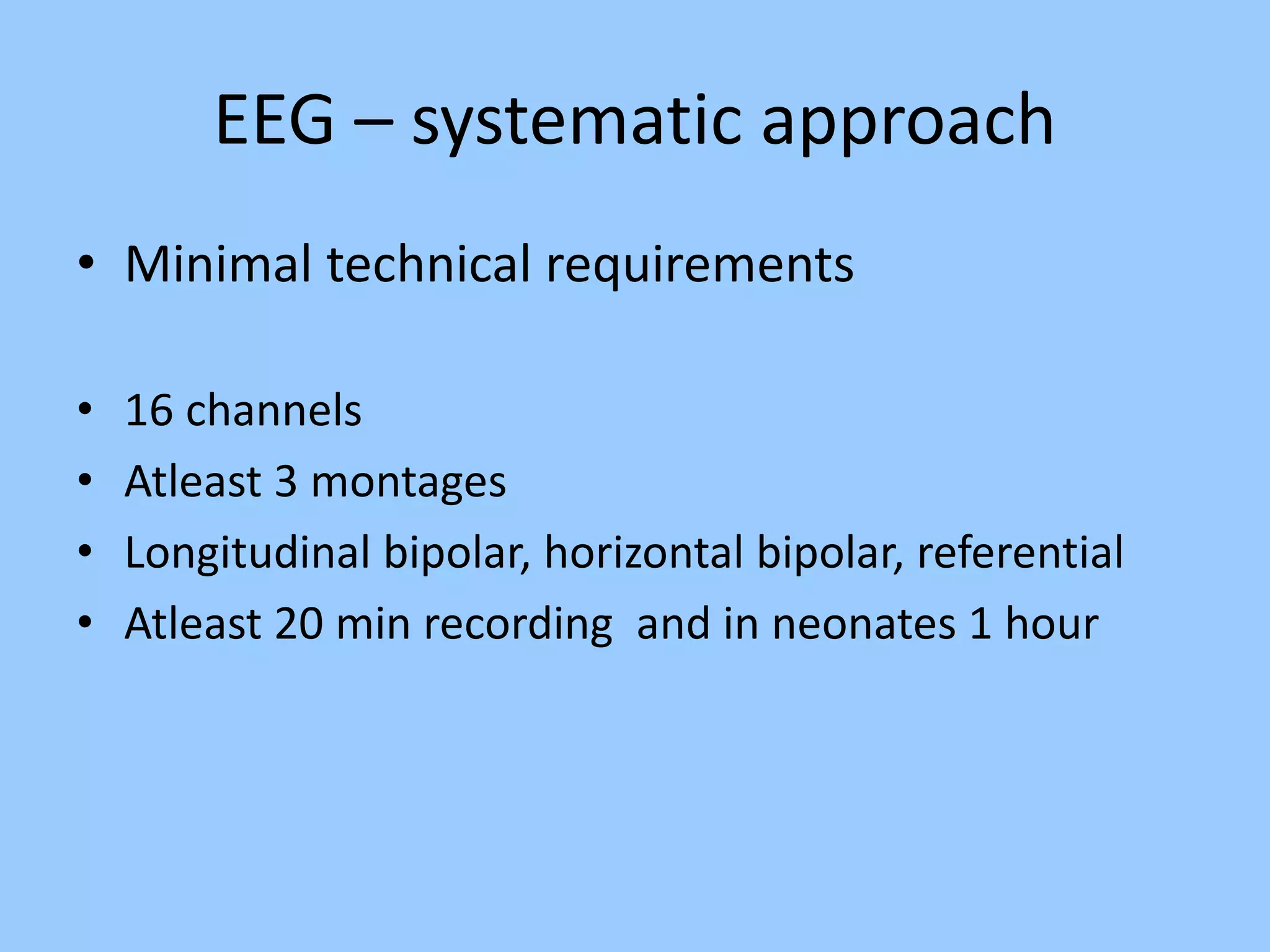 EEG – systematic approach

• Minimal technical requirements

• 16 channels
• Atleast 3 montages
• Longitudinal bipolar, horizontal bipolar, referential
• Atleast 20 min recording and in neonates 1 hour